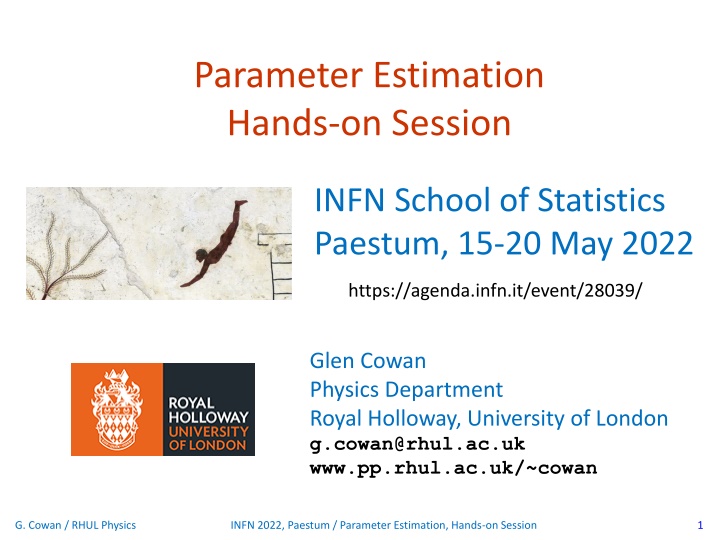 Parameter Estimation
Hands-on Session

INFN School of Statistics
Paestum, 15-20 May 2022

https://agenda.infn.it/event/28039/

ROYAL HOLLOWAY UNIVERSITY OF LONDON

Glen Cowan
Physics Department
Royal Holloway, University of London
g.cowan@rhul.ac.uk
www.pp.rhul.ac.uk/~cowan

G. Cowan / RHUL Physics

INFN 2022, Paestum / Parameter Estimation, Hands-on Session

1